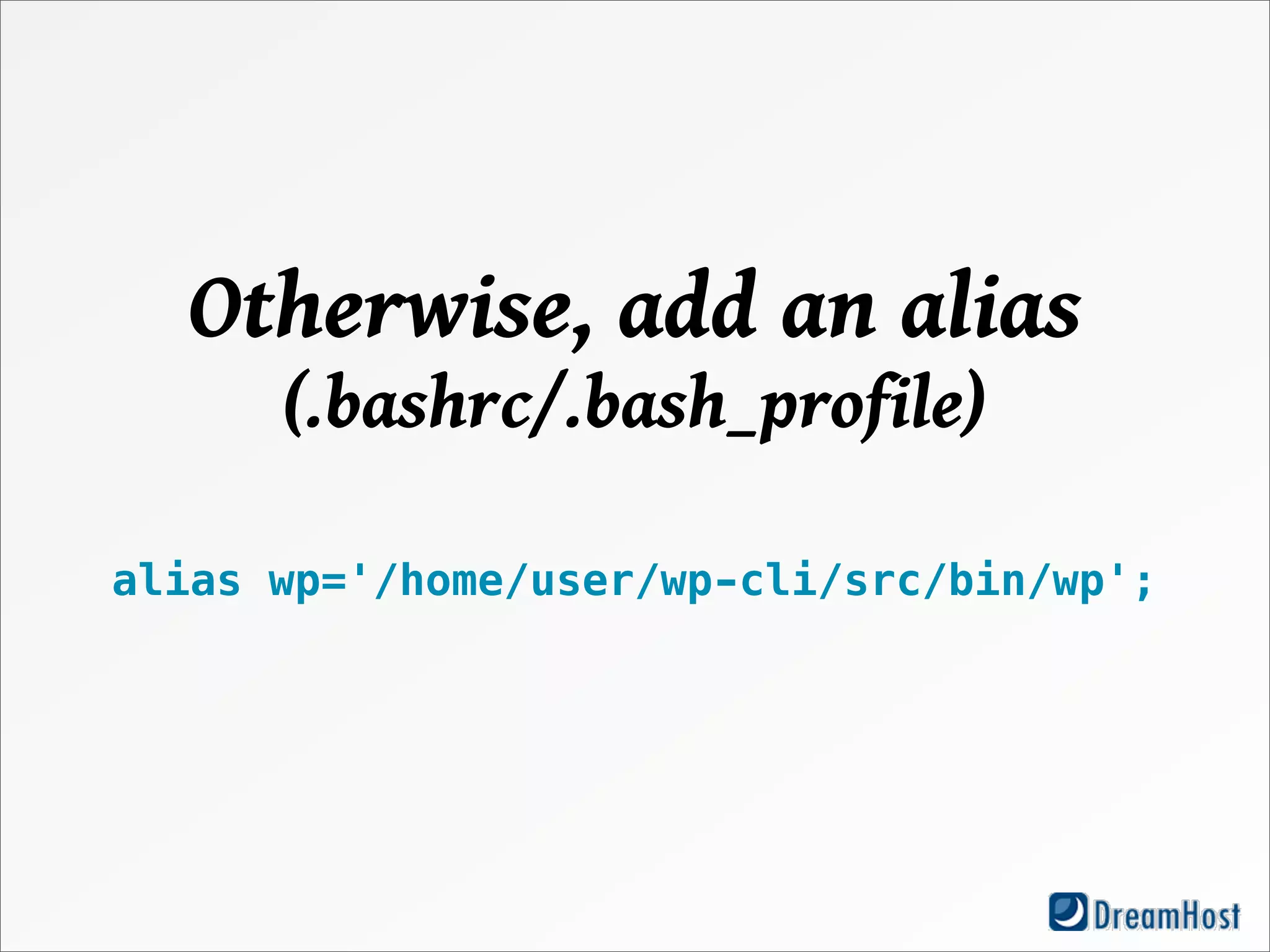 Otherwise, add an alias
(.bashrc/.bash_profile)

alias wp='/home/user/wp-cli/src/bin/wp';

DreamHost